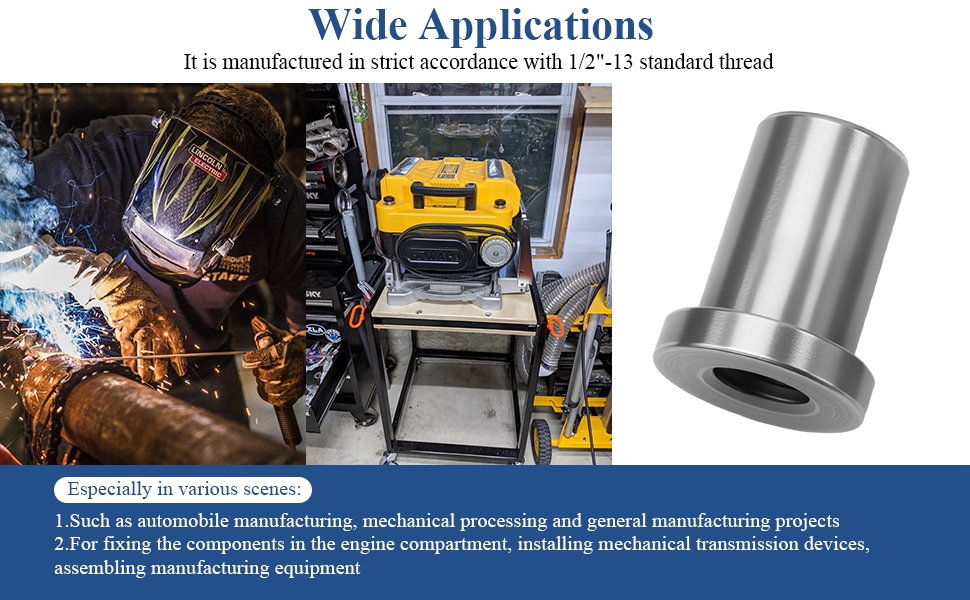 Wide Applications

It is manufactured in strict accordance with 1/2"-13 standard thread

LINCOLN ELECTRIC

STAFF

Especially in various scenes:

1.Such as automobile manufacturing, mechanical processing and general manufacturing projects
2.For fixing the components in the engine compartment, installing mechanical transmission devices, assembling manufacturing equipment